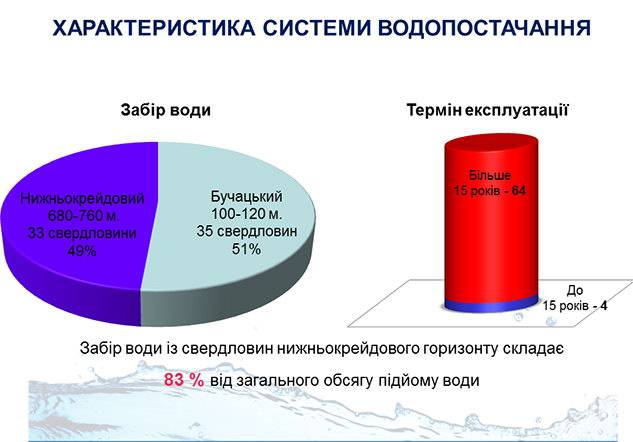 ХАРАКТЕРИСТИКА СИСТЕМИ ВОДОПОСТАЧАННЯ

Забір води

Нижньокрейдовий 680-760 м. 33 свердловини 49%

Бучацький 100-120 м. 35 свердловин 51%

Термін експлуатації

Більше 15 років - 64

До 15 років - 4

Забір води із свердловин нижньокрейдового горизонту складає

83 % від загального обсягу підйому води